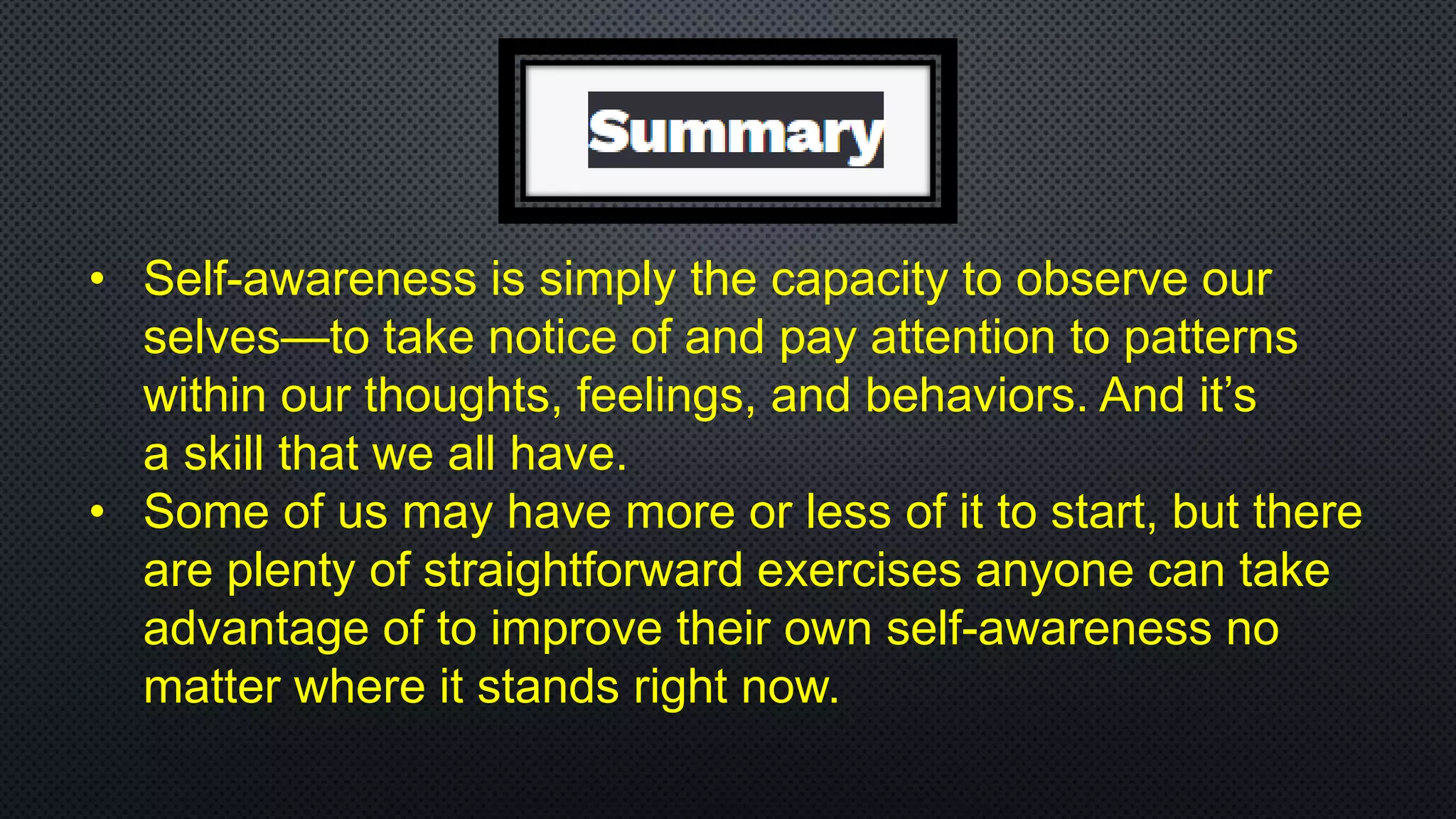 Summary

• Self-awareness is simply the capacity to observe our selves—to take notice of and pay attention to patterns within our thoughts, feelings, and behaviors. And it’s a skill that we all have.
• Some of us may have more or less of it to start, but there are plenty of straightforward exercises anyone can take advantage of to improve their own self-awareness no matter where it stands right now.